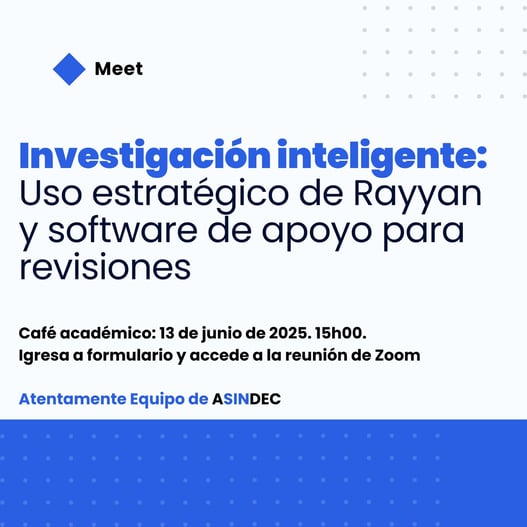 Meet

Investigación inteligente: Uso estratégico de Rayyan y software de apoyo para revisiones

Café académico: 13 de junio de 2025. 15h00.
Igresa a formulario y accede a la reunión de Zoom

Atentamente Equipo de ASINDEC